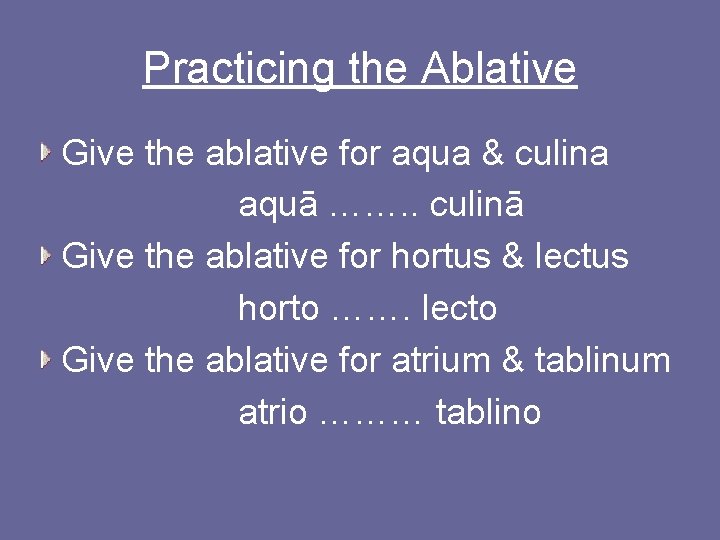 Practicing the Ablative

Give the ablative for aqua & culina

aquā …….. culinā

Give the ablative for hortus & lectus

horto ……. lecto

Give the ablative for atrium & tablinum

atrio ……… tablino